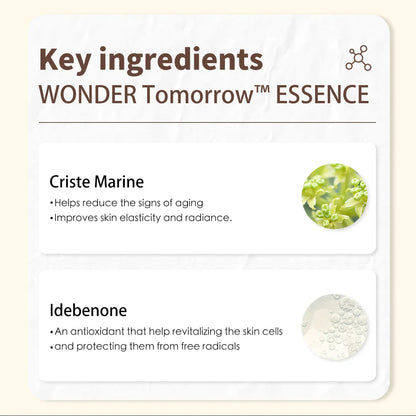 Key ingredients
WONDER Tomorrow™ ESSENCE

Criste Marine
•Helps reduce the signs of aging
•Improves skin elasticity and radiance.

Idebenone
•An antioxidant that help revitalizing the skin cells
•and protecting them from free radicals